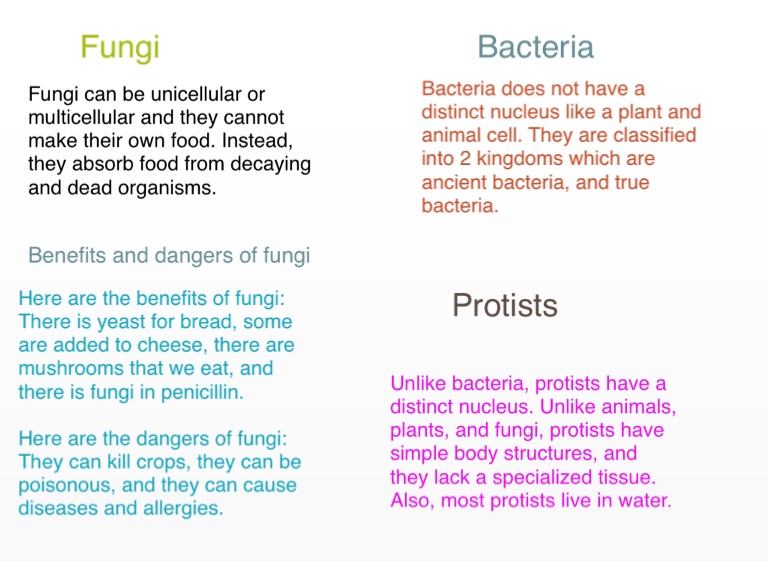 Fungi

Fungi can be unicellular or multicellular and they cannot make their own food. Instead, they absorb food from decaying and dead organisms.

Benefits and dangers of fungi

Here are the benefits of fungi: There is yeast for bread, some are added to cheese, there are mushrooms that we eat, and there is fungi in penicillin.

Here are the dangers of fungi: They can kill crops, they can be poisonous, and they can cause diseases and allergies.

Bacteria

Bacteria does not have a distinct nucleus like a plant and animal cell. They are classified into 2 kingdoms which are ancient bacteria, and true bacteria.

Protists

Unlike bacteria, protists have a distinct nucleus. Unlike animals, plants, and fungi, protists have simple body structures, and they lack a specialized tissue. Also, most protists live in water.